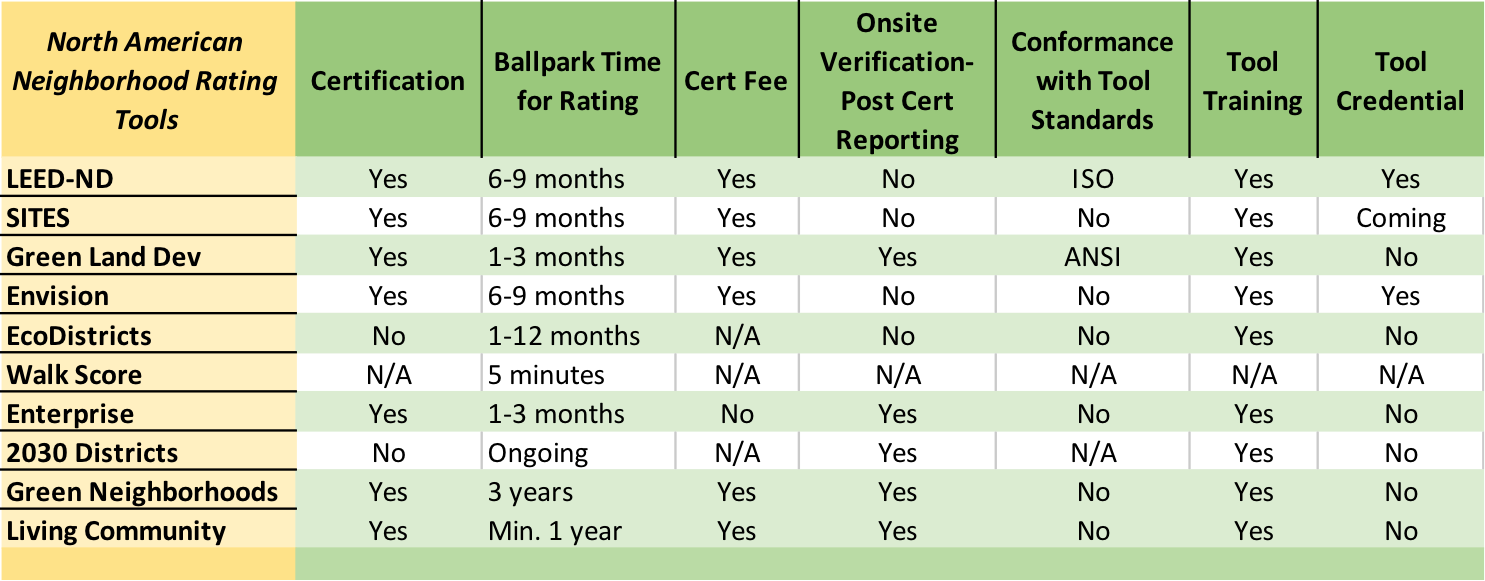 | North American Neighborhood Rating Tools | Certification | Ballpark Time for Rating | Cert Fee | Onsite Verification-Post Cert Reporting | Conformance with Tool Standards | Tool Training | Tool Credential |
|---|---|---|---|---|---|---|---|
| LEED-ND | Yes | 6-9 months | Yes | No | ISO | Yes | Yes |
| SITES | Yes | 6-9 months | Yes | No | No | Yes | Coming |
| Green Land Dev | Yes | 1-3 months | Yes | Yes | ANSI | Yes | No |
| Envision | Yes | 6-9 months | Yes | No | No | Yes | Yes |
| EcoDistricts | No | 1-12 months | N/A | No | No | Yes | No |
| Walk Score | N/A | 5 minutes | N/A | N/A | N/A | N/A | N/A |
| Enterprise | Yes | 1-3 months | No | Yes | No | Yes | No |
| 2030 Districts | No | Ongoing | N/A | Yes | N/A | Yes | No |
| Green Neighborhoods | Yes | 3 years | Yes | Yes | No | Yes | No |
| Living Community | Yes | Min. 1 year | Yes | Yes | No | Yes | No |